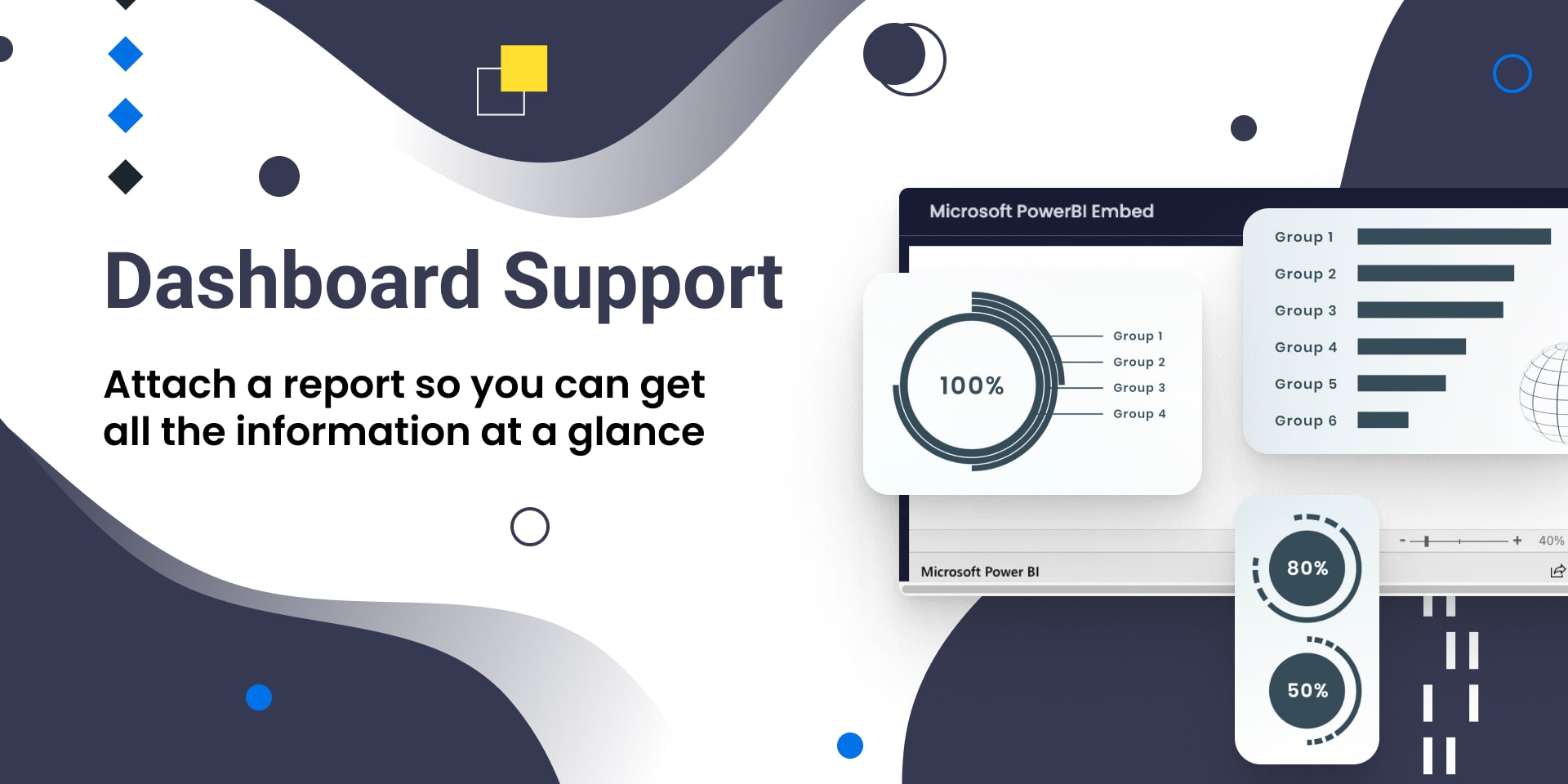 Dashboard Support

Attach a report so you can get all the information at a glance

Microsoft PowerBI Embed

100%

Group 1
Group 2
Group 3
Group 4

Group 1
Group 2
Group 3
Group 4
Group 5
Group 6

- + 40%

Microsoft Power BI

80%

50%